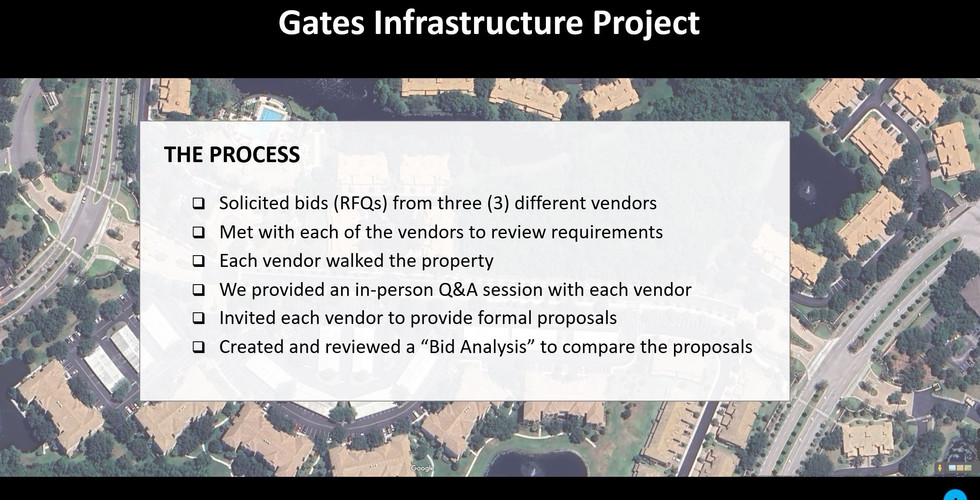 Gates Infrastructure Project

THE PROCESS

❑ Solicited bids (RFQs) from three (3) different vendors
❑ Met with each of the vendors to review requirements
❑ Each vendor walked the property
❑ We provided an in-person Q&A session with each vendor
❑ Invited each vendor to provide formal proposals
❑ Created and reviewed a “Bid Analysis” to compare the proposals